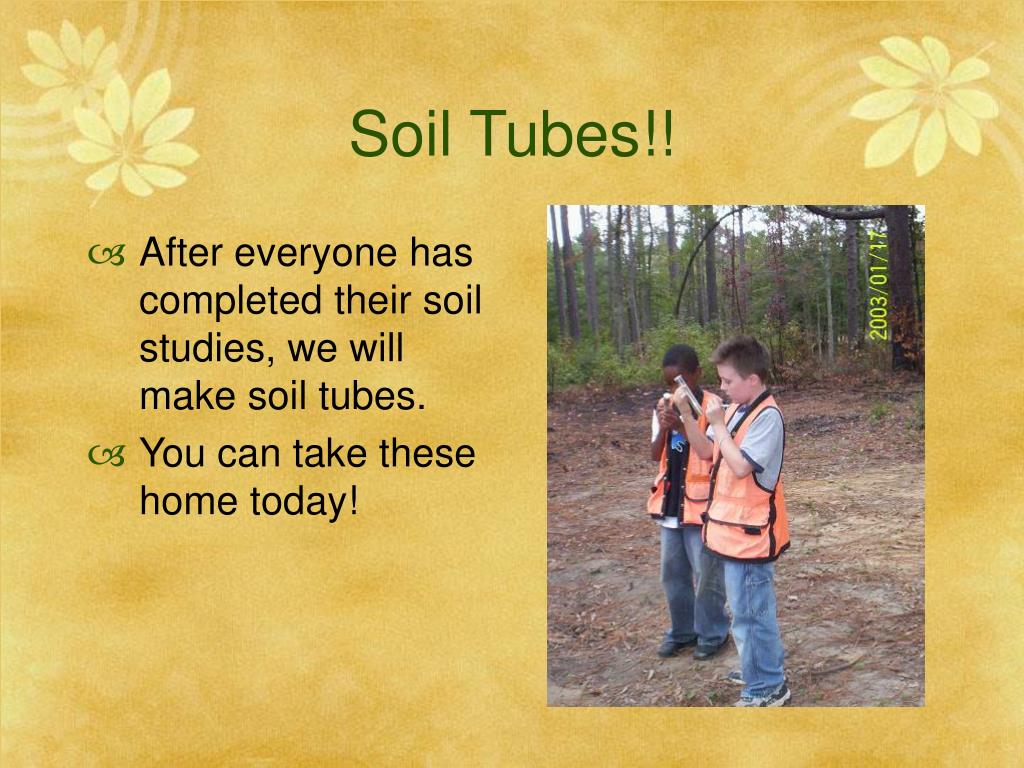 Soil Tubes!!

After everyone has completed their soil studies, we will make soil tubes.

You can take these home today!

2003/01/17